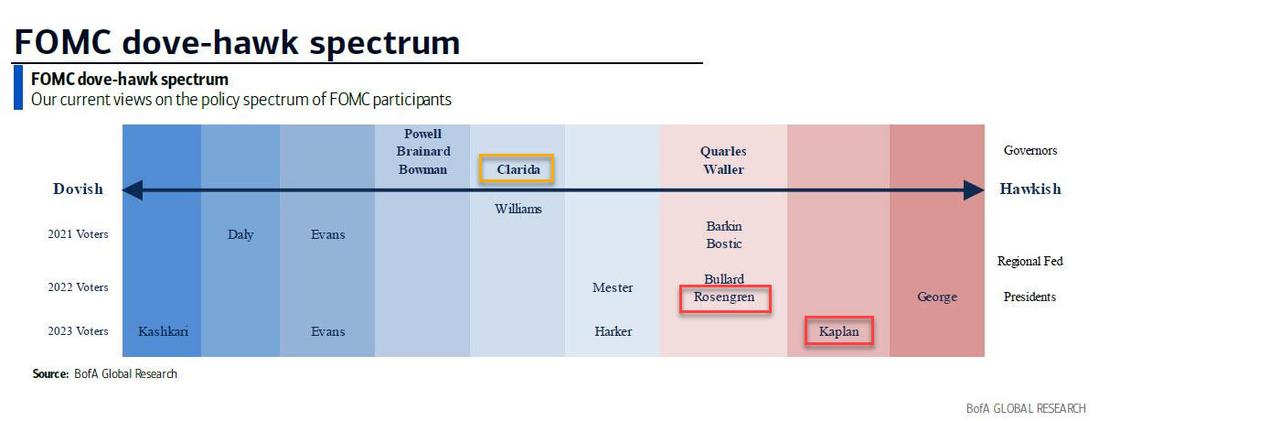 FOMC dove-hawk spectrum

FOMC dove-hawk spectrum
Our current views on the policy spectrum of FOMC participants

Powell
Brainard
Bowman

Clarida

Quarles
Waller

Governors

Dovish

Hawkish

Williams

2021 Voters

Daly

Evans

Barkin
Bostic

Regional Fed

2022 Voters

Mester

Bullard
Rosengren

George

Presidents

2023 Voters

Kashkari

Evans

Harker

Kaplan

Source: BofA Global Research

BofA GLOBAL RESEARCH